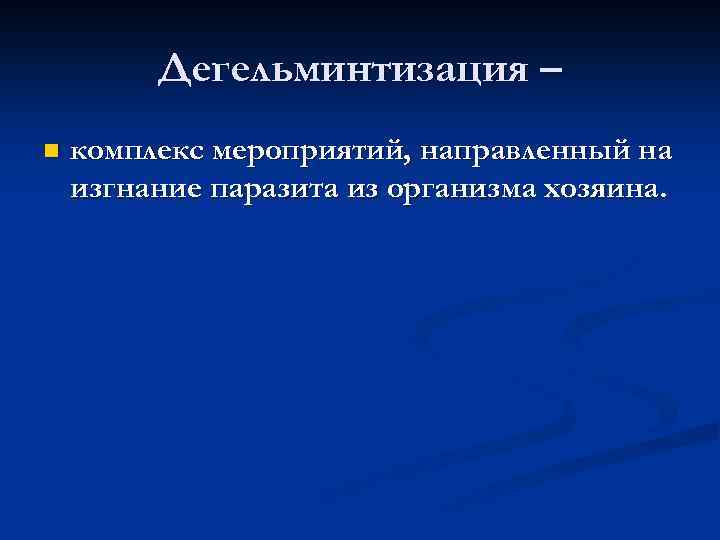 Дегельминтизация –

комплекс мероприятий, направленный на изгнание паразита из организма хозяина.